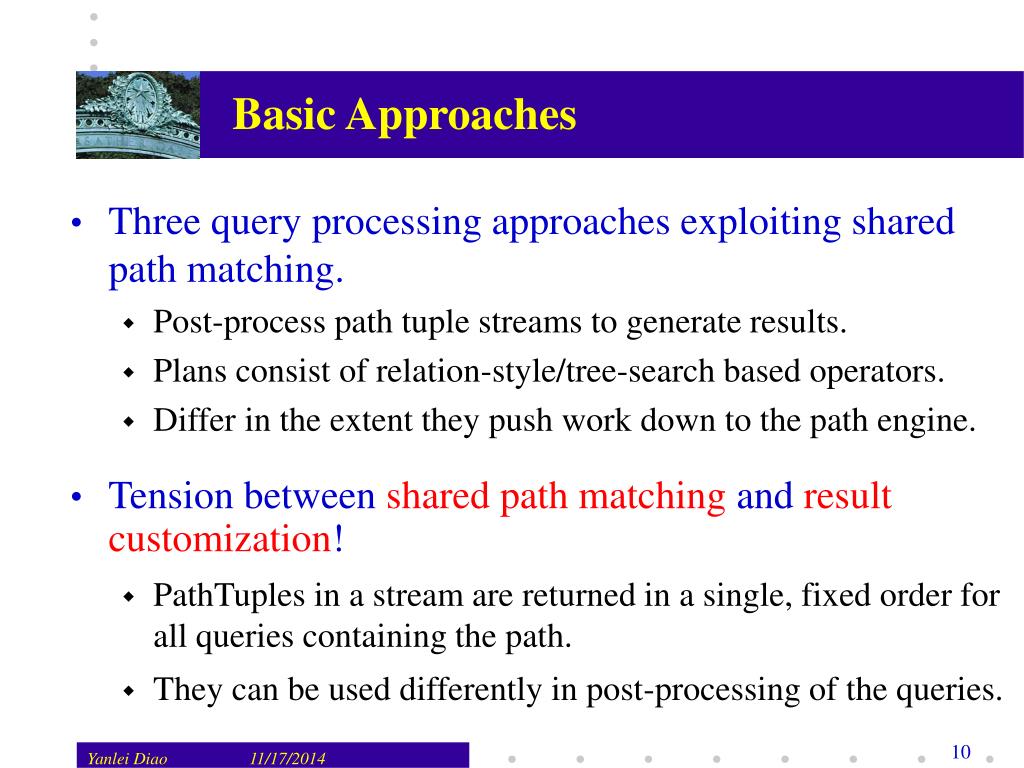 Basic Approaches

• Three query processing approaches exploiting shared path matching.

◆ Post-process path tuple streams to generate results.
◆ Plans consist of relation-style/tree-search based operators.
◆ Differ in the extent they push work down to the path engine.

• Tension between shared path matching and result customization!

◆ PathTuples in a stream are returned in a single, fixed order for all queries containing the path.
◆ They can be used differently in post-processing of the queries.

Yanlei Diao 11/17/2014 10